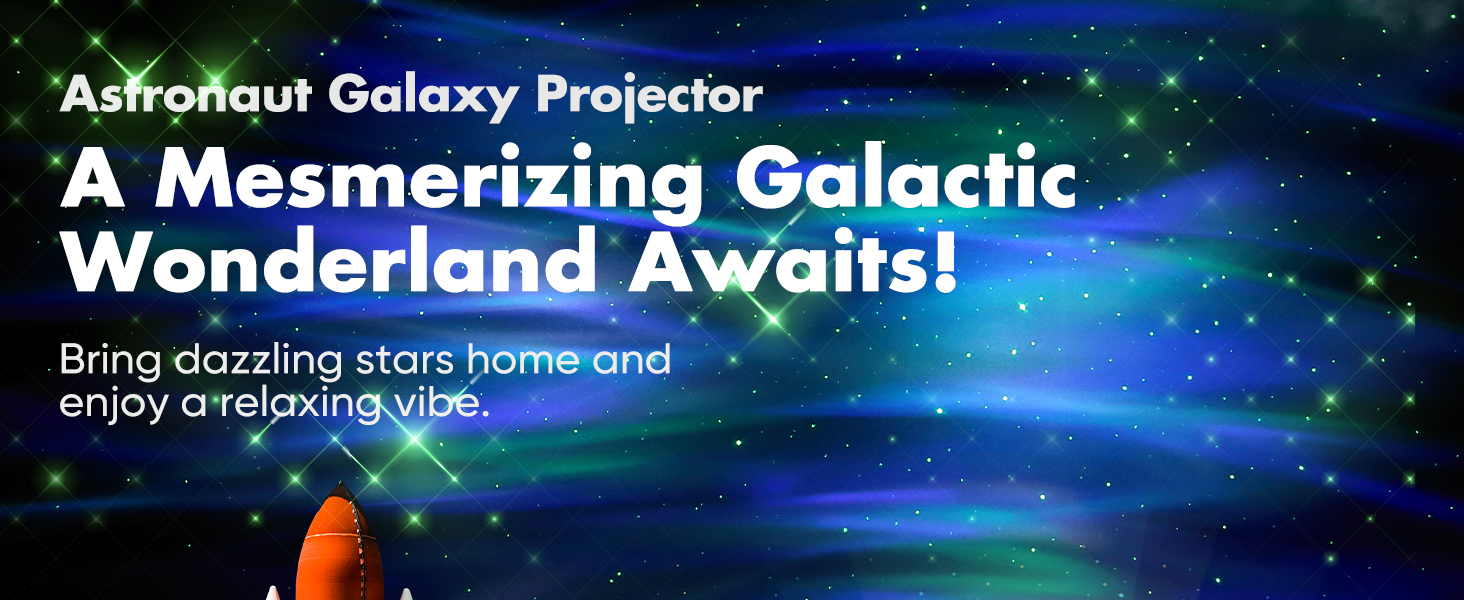 Astronaut Galaxy Projector

A Mesmerizing Galactic Wonderland Awaits!

Bring dazzling stars home and enjoy a relaxing vibe.